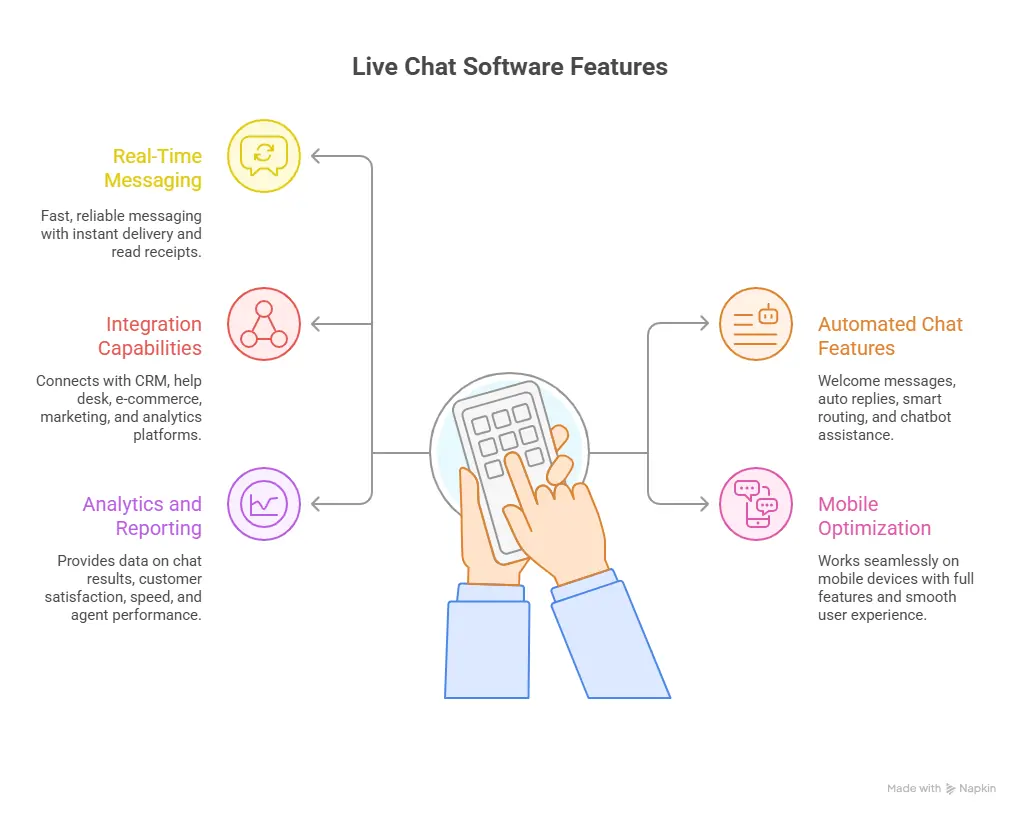 Live Chat Software Features

Real-Time Messaging

Fast, reliable messaging with instant delivery and read receipts.

Integration Capabilities

Connects with CRM, help desk, e-commerce, marketing, and analytics platforms.

Analytics and Reporting

Provides data on chat results, customer satisfaction, speed, and agent performance.

Automated Chat Features

Welcome messages, auto replies, smart routing, and chatbot assistance.

Mobile Optimization

Works seamlessly on mobile devices with full features and smooth user experience.

Made with Napkin